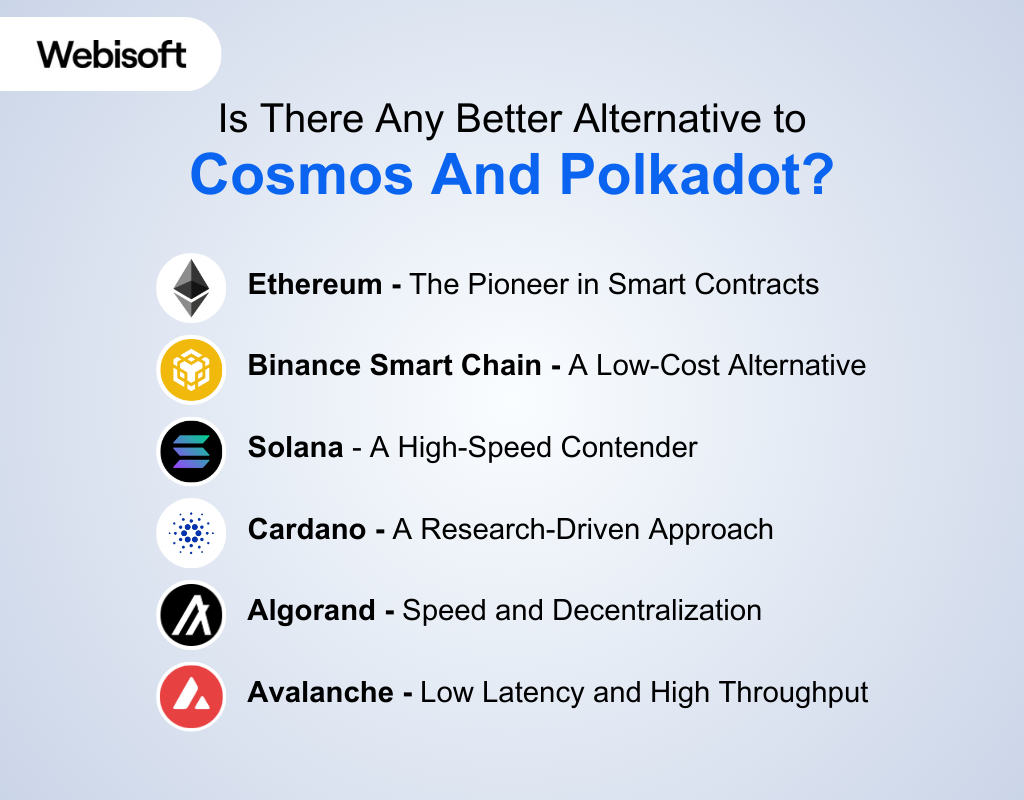 Webisoft

Is There Any Better Alternative to
Cosmos And Polkadot?

Ethereum - The Pioneer in Smart Contracts

Binance Smart Chain - A Low-Cost Alternative

Solana - A High-Speed Contender

Cardano - A Research-Driven Approach

Algorand - Speed and Decentralization

Avalanche - Low Latency and High Throughput